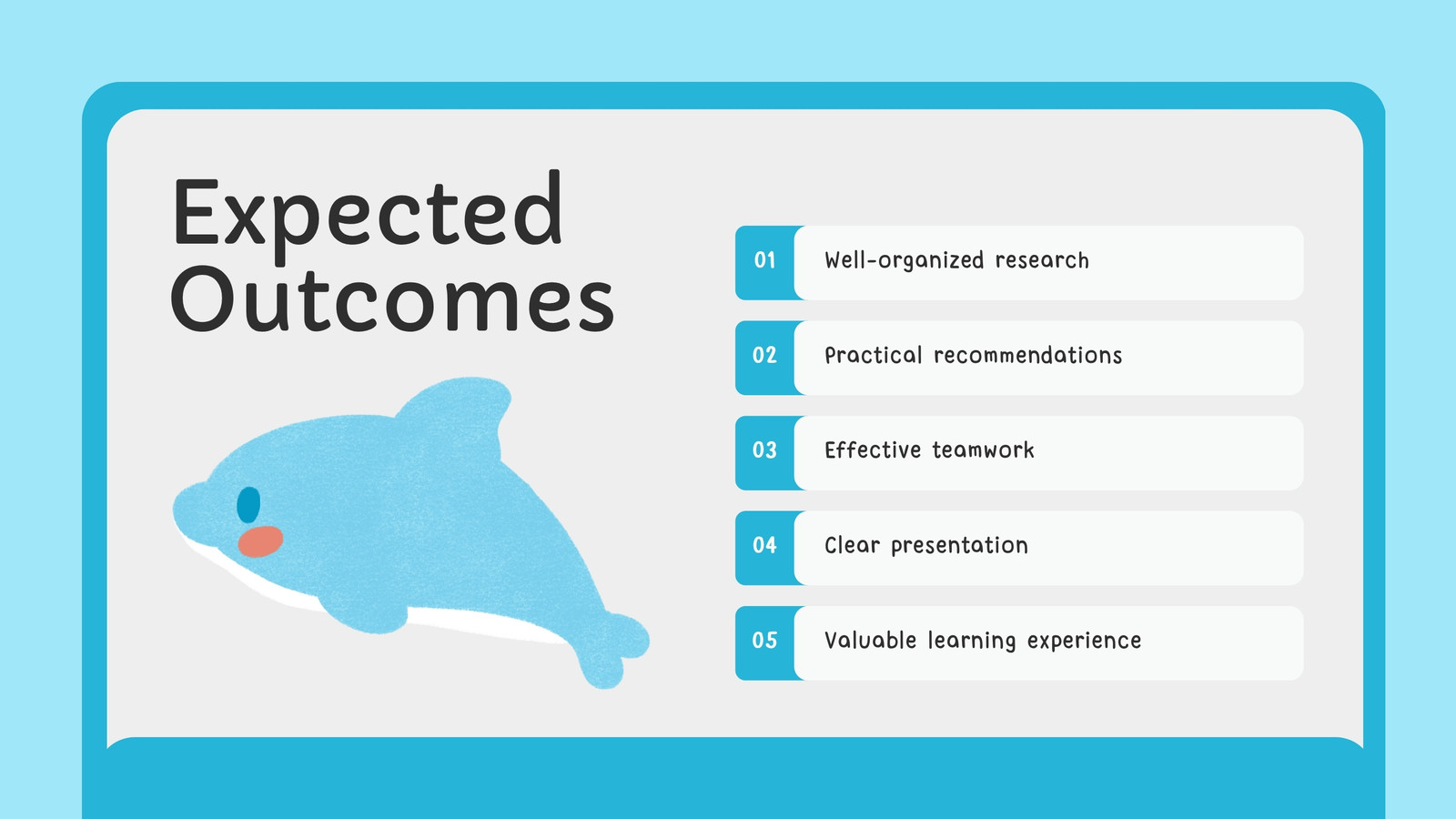 Expected Outcomes

01 Well-organized research

02 Practical recommendations

03 Effective teamwork

04 Clear presentation

05 Valuable learning experience